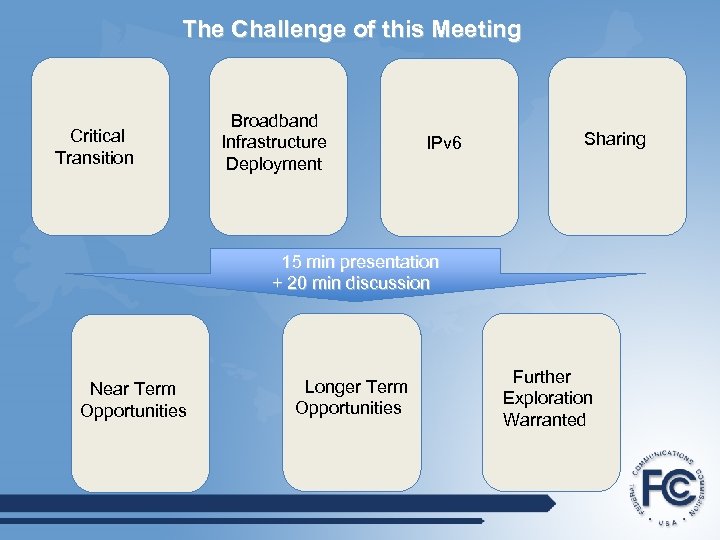 The Challenge of this Meeting

Critical Transition

Broadband Infrastructure Deployment

IPv6

Sharing

15 min presentation + 20 min discussion

Near Term Opportunities

Longer Term Opportunities

Further Exploration Warranted

FEDERAL COMMUNICATIONS COMMISSION
FCC
USA